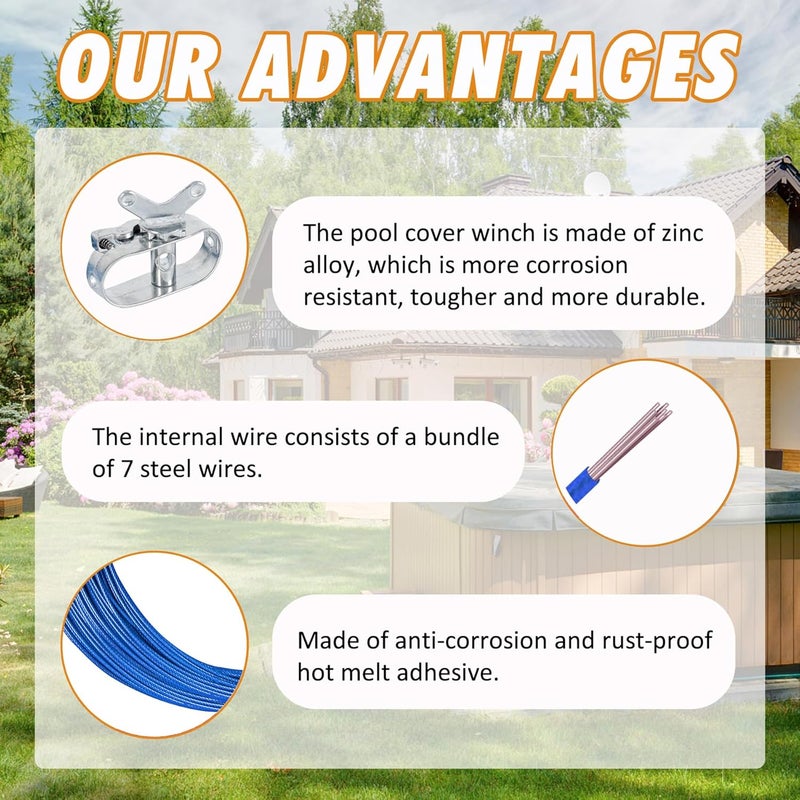 OUR ADVANTAGES

The pool cover winch is made of zinc alloy, which is more corrosion resistant, tougher and more durable.

The internal wire consists of a bundle of 7 steel wires.

Made of anti-corrosion and rust-proof hot melt adhesive.